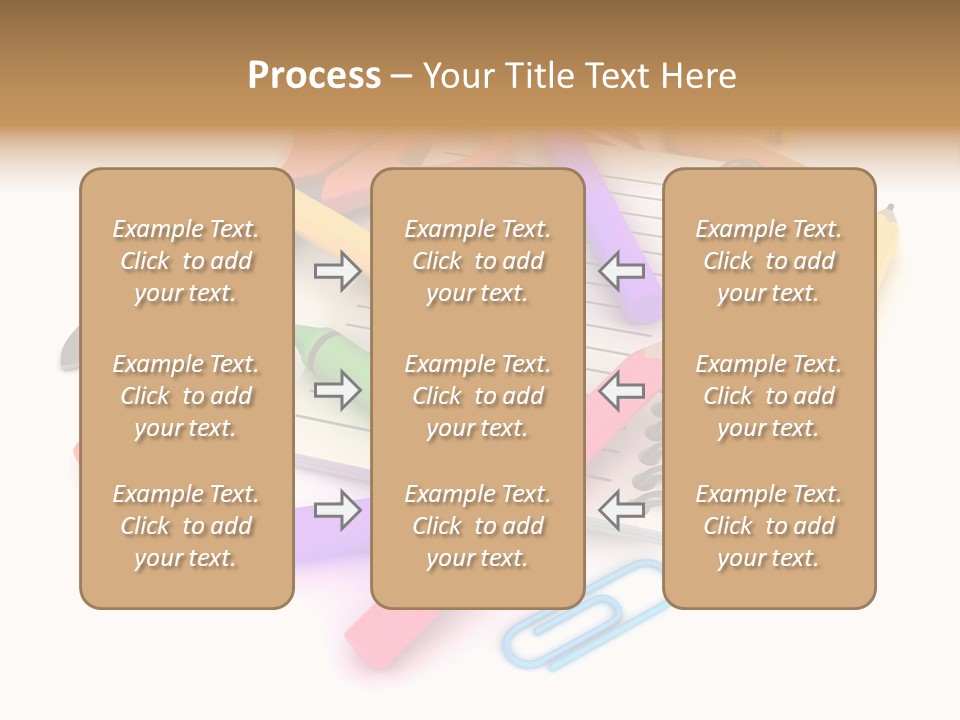 Process – Your Title Text Here

Example Text. Click to add your text.

Example Text. Click to add your text.

Example Text. Click to add your text.

Example Text. Click to add your text.

Example Text. Click to add your text.

Example Text. Click to add your text.

Example Text. Click to add your text.

Example Text. Click to add your text.

Example Text. Click to add your text.